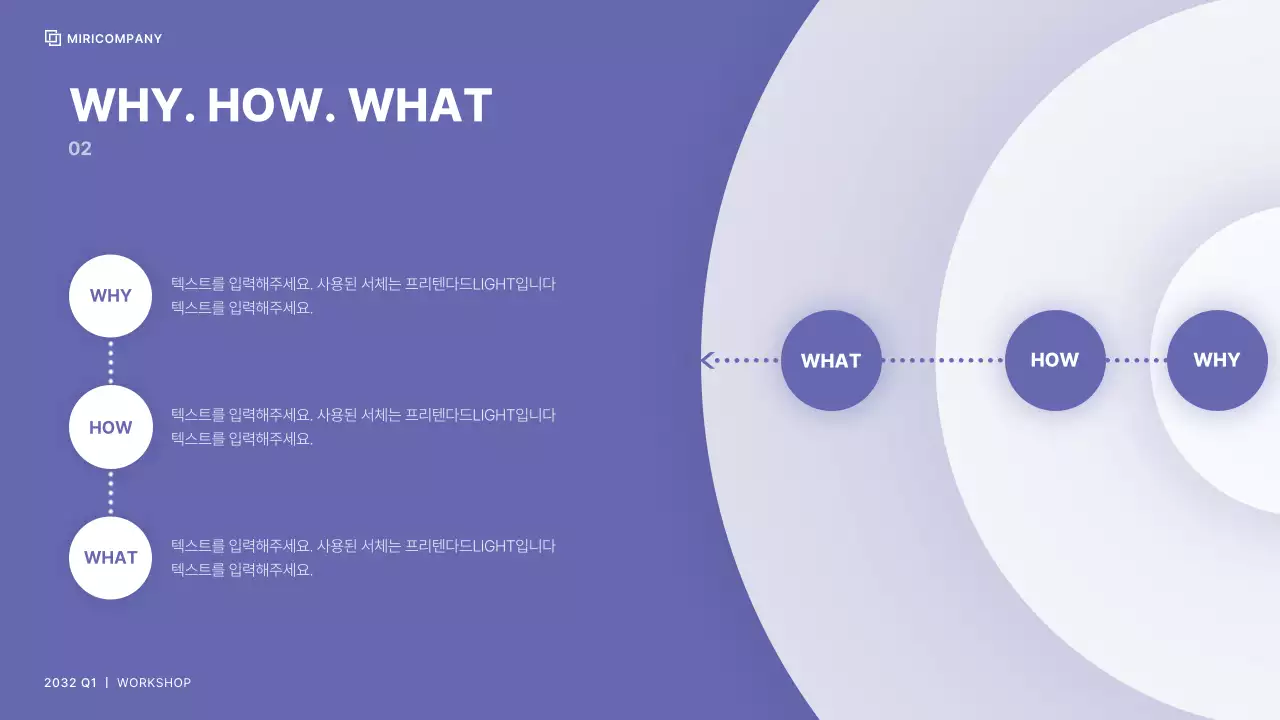 MIRICOMPANY

WHY. HOW. WHAT

02

WHY

텍스트를 입력해주세요. 사용된 서체는 프리텐다드LIGHT입니다 텍스트를 입력해주세요.

HOW

텍스트를 입력해주세요. 사용된 서체는 프리텐다드LIGHT입니다 텍스트를 입력해주세요.

WHAT

텍스트를 입력해주세요. 사용된 서체는 프리텐다드LIGHT입니다 텍스트를 입력해주세요.

WHAT

HOW

WHY

2032 Q1 | WORKSHOP